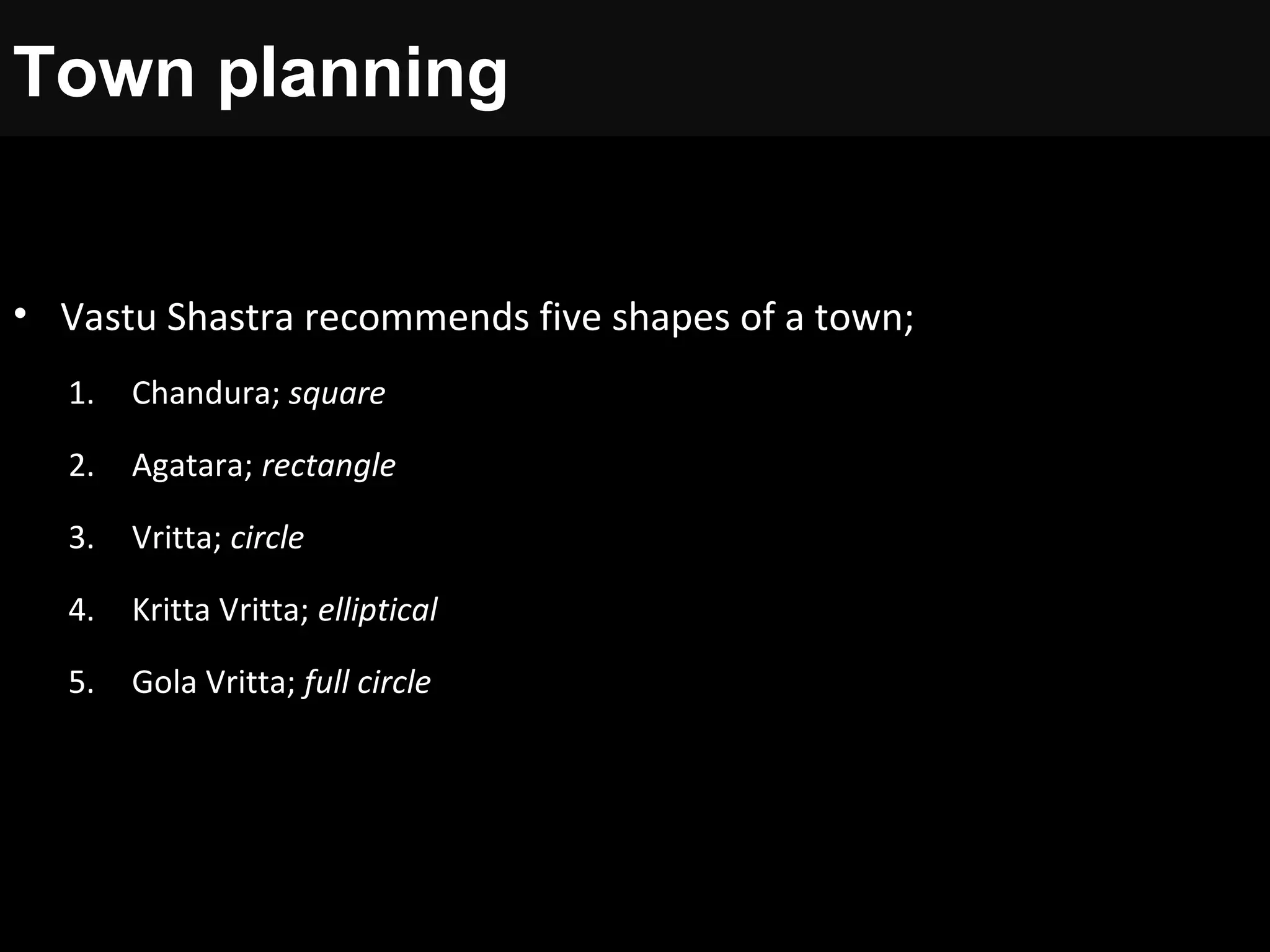 Town planning

• Vastu Shastra recommends five shapes of a town;

1. Chandura; square
2. Agatara; rectangle
3. Vritta; circle
4. Kritta Vritta; elliptical
5. Gola Vritta; full circle